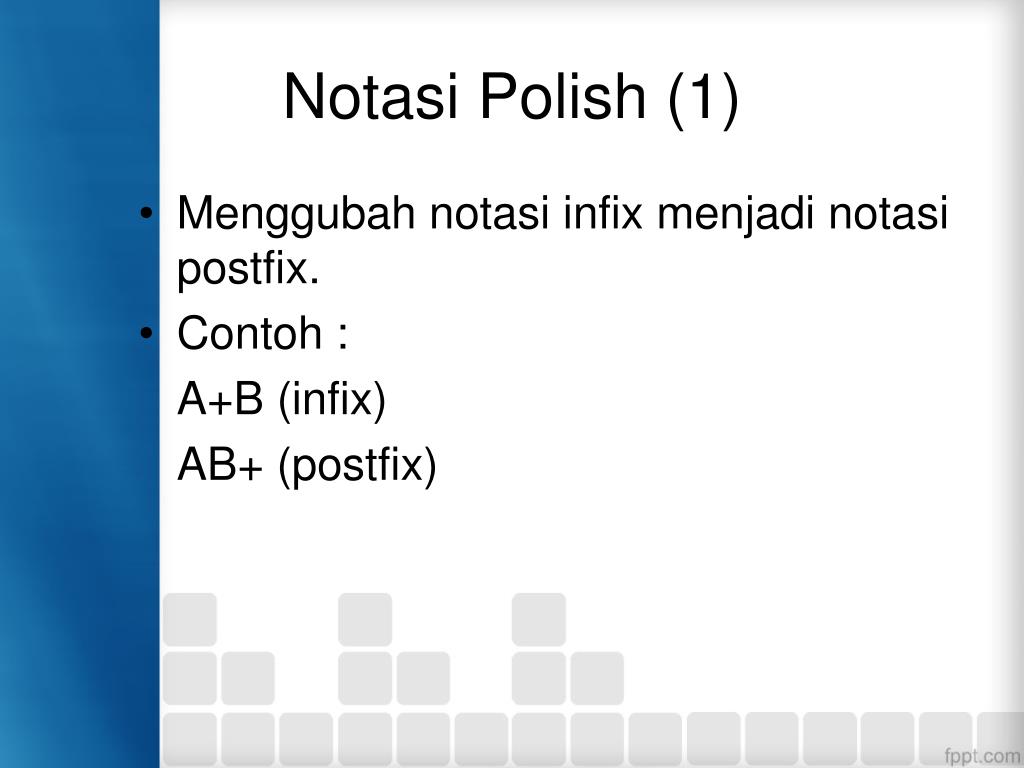 Notasi Polish (1)

• Menggubah notasi infix menjadi notasi postfix.
• Contoh :
A+B (infix)
AB+ (postfix)

fppt.com